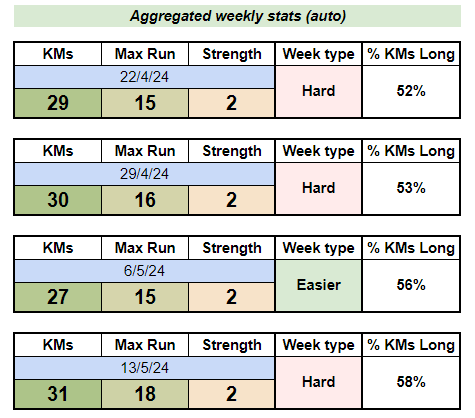 Aggregated weekly stats (auto)

| KMs | Max Run | Strength | Week type | % KMs Long |
|---|---|---|---|---|
| 22/4/24 | | | Hard | 52% |
| 29 | 15 | 2 | | |

| KMs | Max Run | Strength | Week type | % KMs Long |
|---|---|---|---|---|
| 29/4/24 | | | Hard | 53% |
| 30 | 16 | 2 | | |

| KMs | Max Run | Strength | Week type | % KMs Long |
|---|---|---|---|---|
| 6/5/24 | | | Easier | 56% |
| 27 | 15 | 2 | | |

| KMs | Max Run | Strength | Week type | % KMs Long |
|---|---|---|---|---|
| 13/5/24 | | | Hard | 58% |
| 31 | 18 | 2 | | |